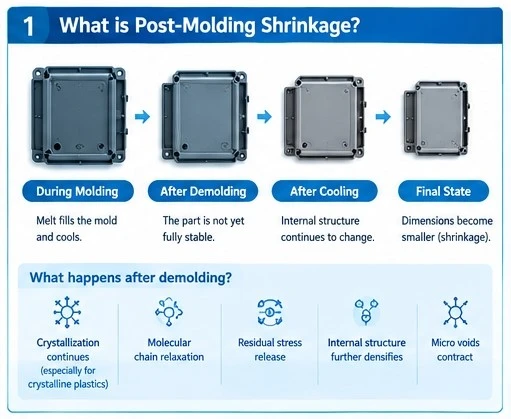 1 What is Post-Molding Shrinkage?

During Molding

Melt fills the mold and cools.

After Demolding

The part is not yet fully stable.

After Cooling

Internal structure continues to change.

Final State

Dimensions become smaller (shrinkage).

What happens after demolding?

Crystallization continues (especially for crystalline plastics)

Molecular chain relaxation

Residual stress release

Internal structure further densifies

Micro voids contract